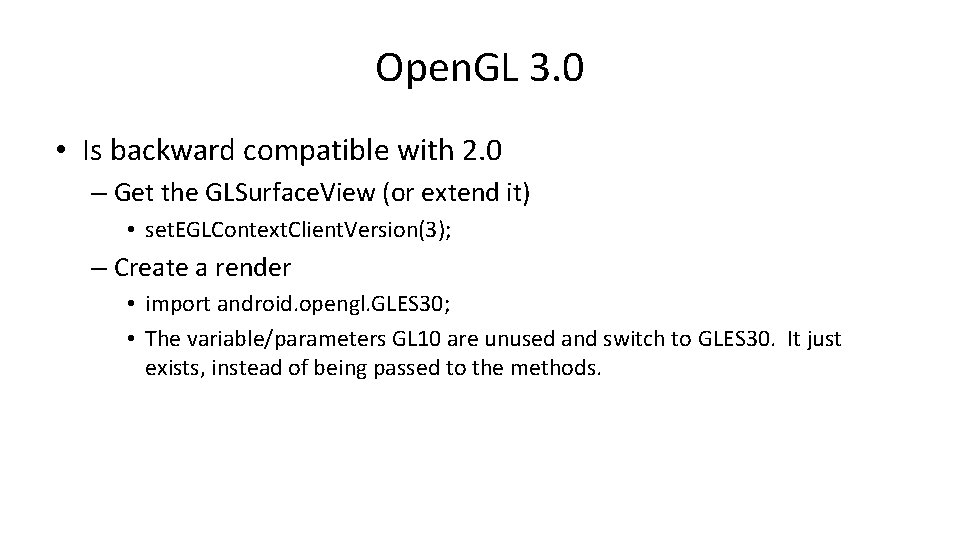 OpenGL 3.0

• Is backward compatible with 2.0

– Get the GLSurfaceView (or extend it)

• setEGLContextClientVersion(3);

– Create a render

• import android.opengl.GLES30;

• The variable/parameters GL10 are unused and switch to GLES30. It just exists, instead of being passed to the methods.